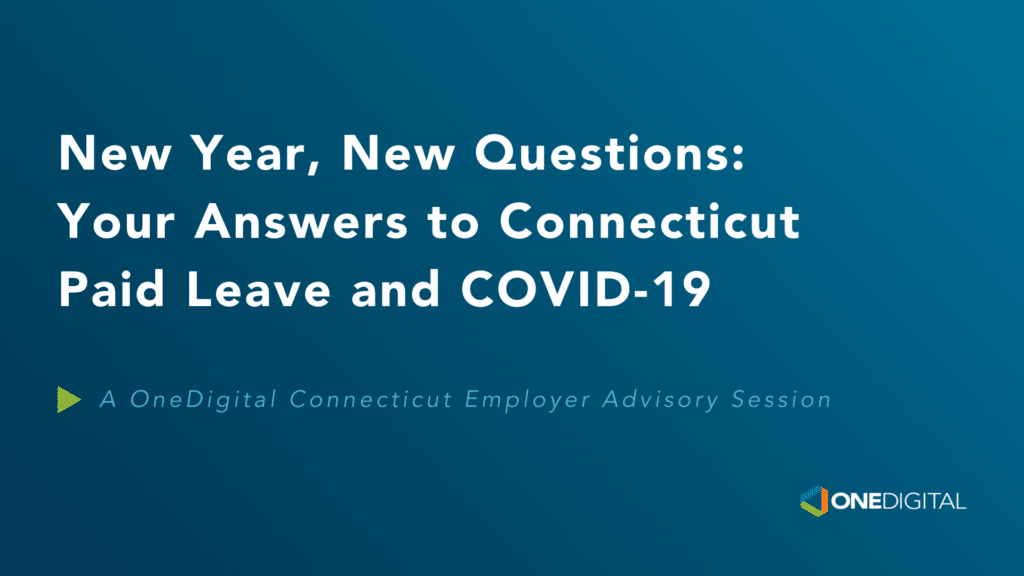 New Year, New Questions: Your Answers to Connecticut Paid Leave and COVID-19

A OneDigital Connecticut Employer Advisory Session

ONEDIGITAL